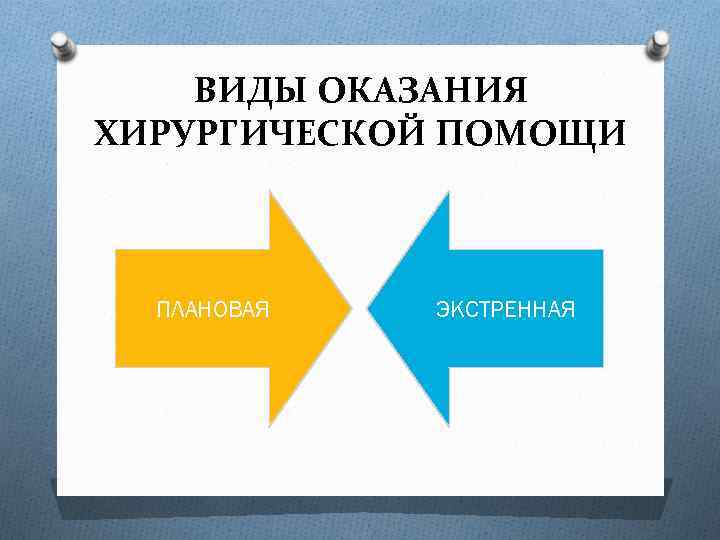 ВИДЫ ОКАЗАНИЯ ХИРУРГИЧЕСКОЙ ПОМОЩИ

ПЛАНОВАЯ

ЭКСТРЕННАЯ